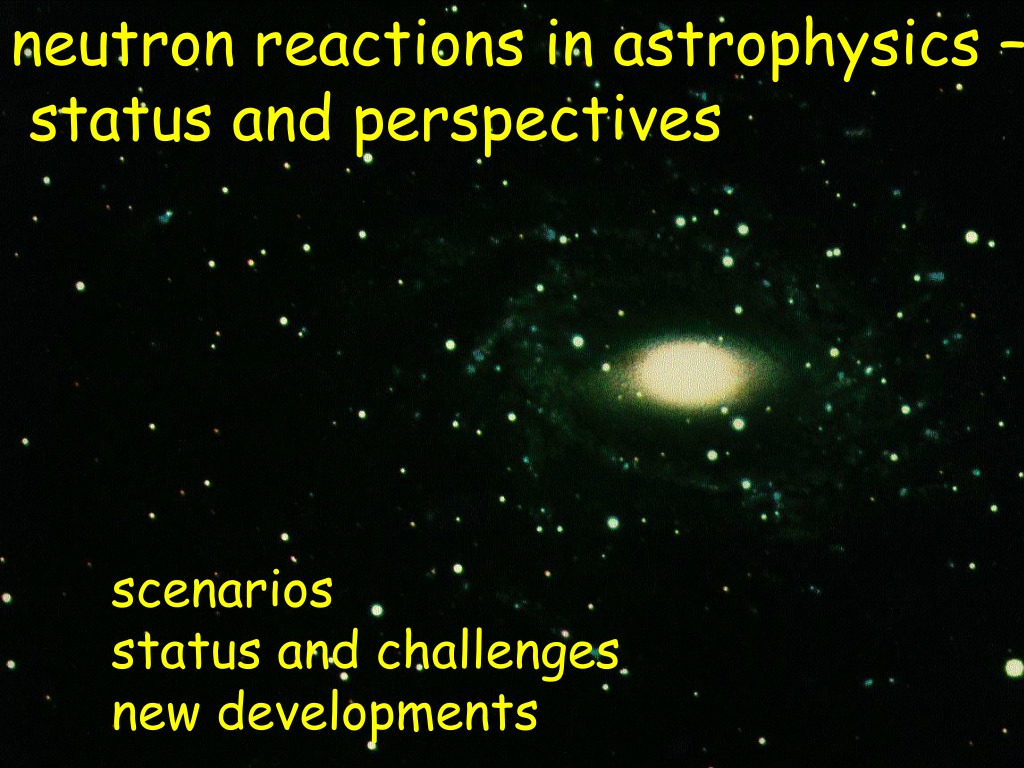 neutron reactions in astrophysics –
status and perspectives

scenarios
status and challenges
new developments